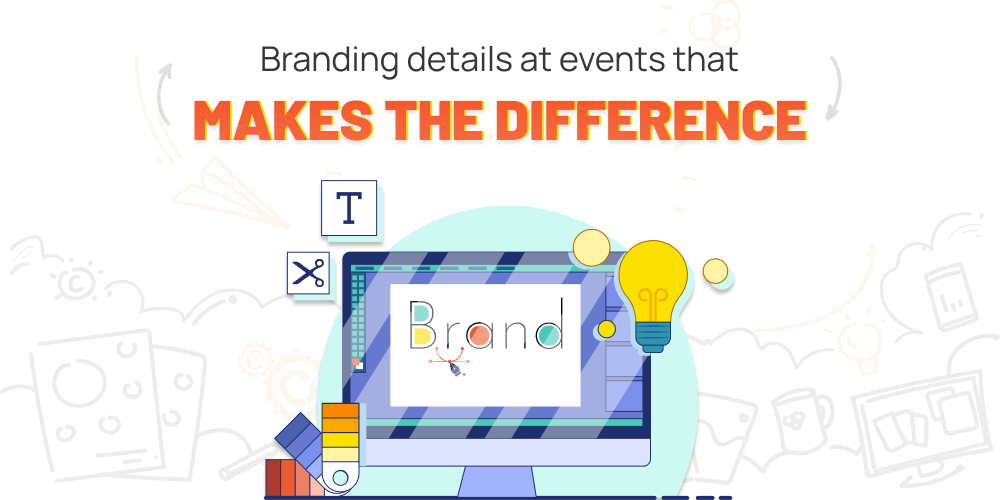 Branding details at events that

MAKES THE DIFFERENCE

T

Brand